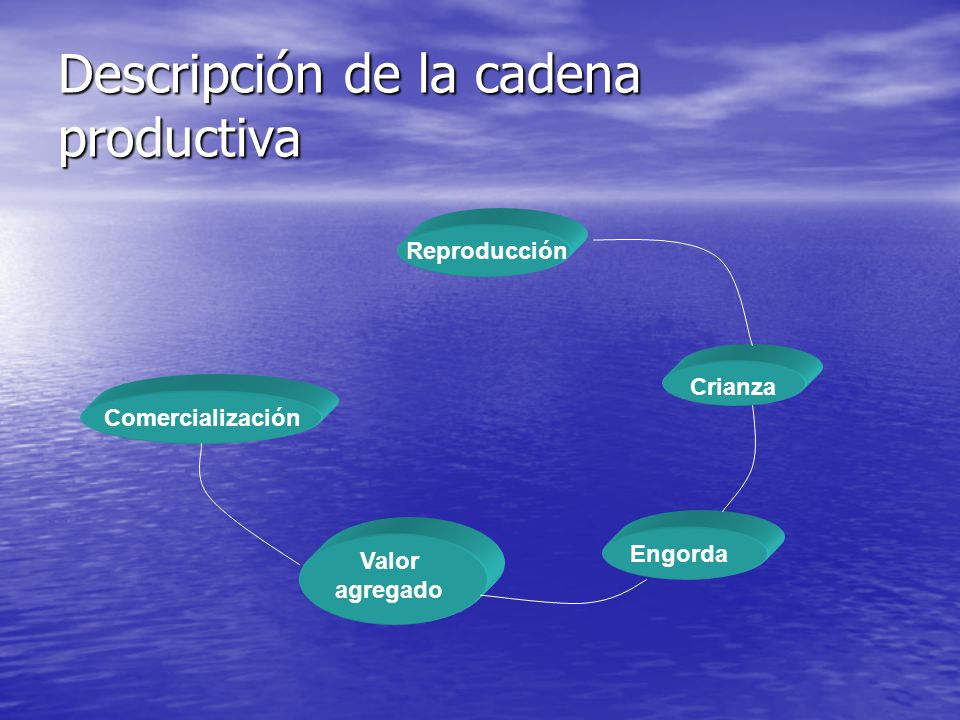 Descripción de la cadena productiva

Reproducción

Crianza

Engorda

Valor agregado

Comercialización